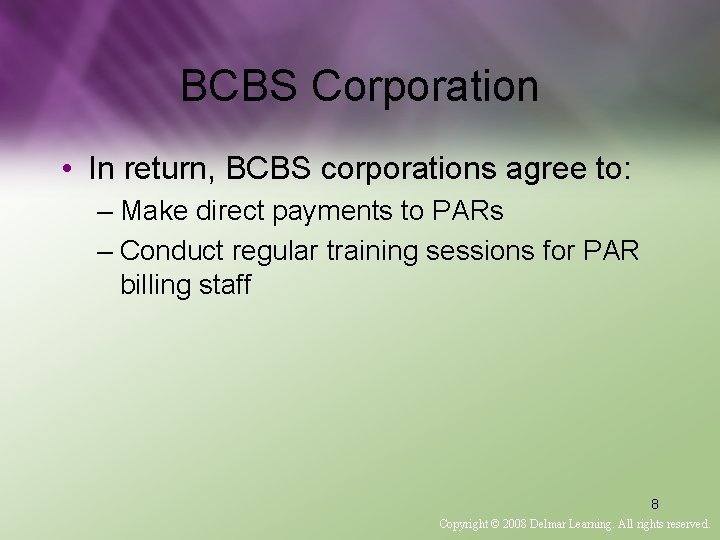 BCBS Corporation

• In return, BCBS corporations agree to:

– Make direct payments to PARs

– Conduct regular training sessions for PAR billing staff

8

Copyright © 2008 Delmar Learning. All rights reserved.